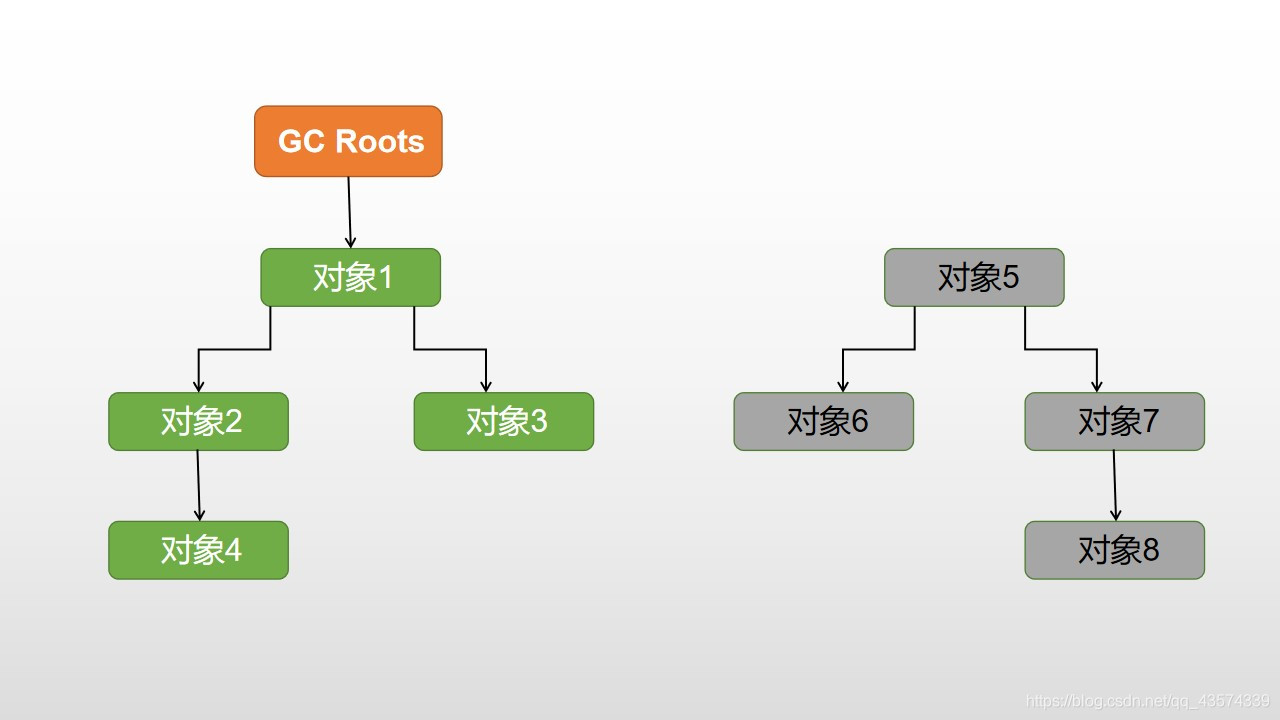 GC Roots

对象1

对象2

对象3

对象4

对象5

对象6

对象7

对象8

https://blog.csdn.net/qq_43574339